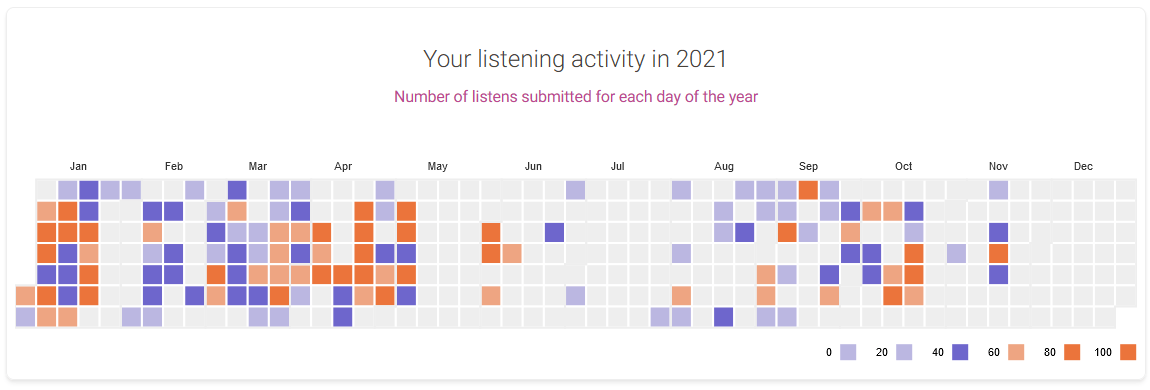 Your listening activity in 2021

Number of listens submitted for each day of the year

Jan Feb Mar Apr May Jun Jul Aug Sep Oct Nov Dec

0 20 40 60 80 100